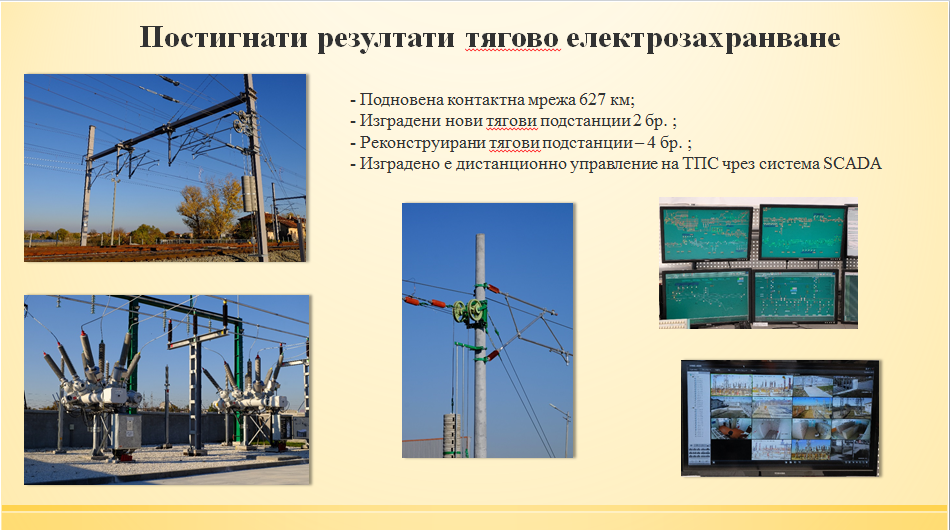 Постигнати резултати тягово електрозахранване

- Подновена контактна мрежа 627 км;
- Изградени нови тягови подстанции 2 бр. ;
- Реконструирани тягови подстанции – 4 бр. ;
- Изградено е дистанционно управление на ТПС чрез система SCADA